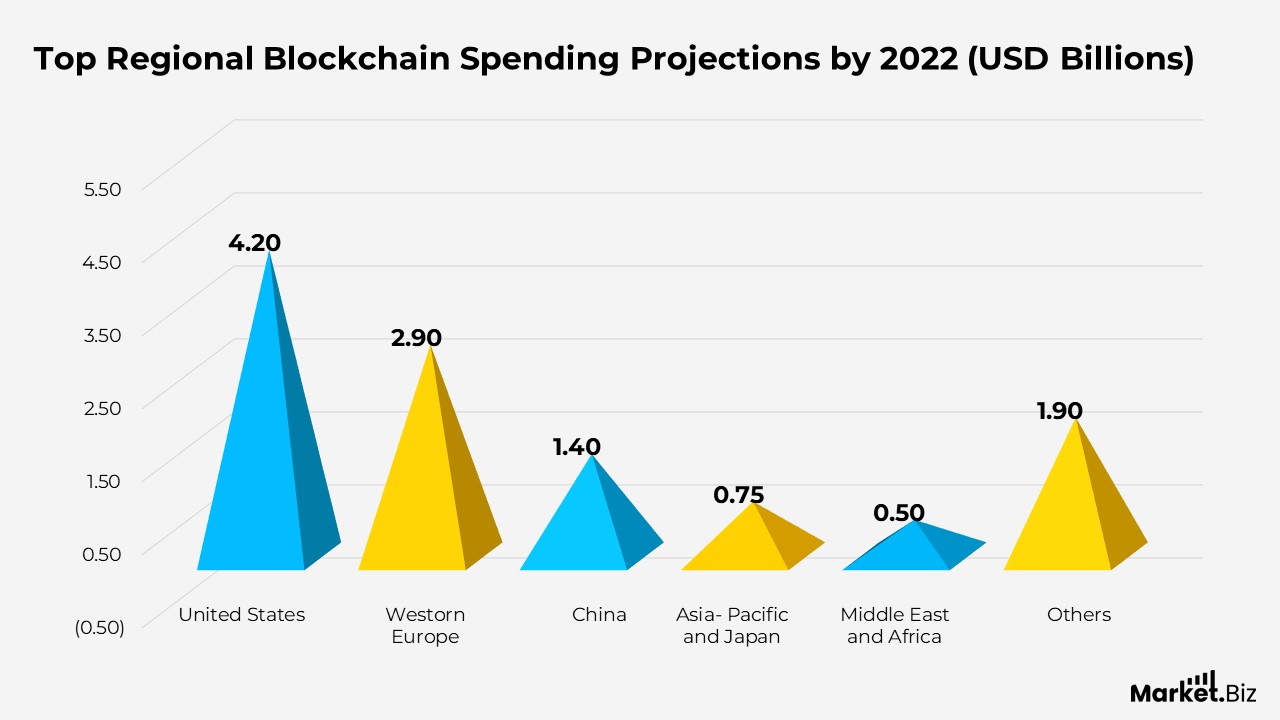 Top Regional Blockchain Spending Projections by 2022 (USD Billions)

5.50
4.50
3.50
2.50
1.50
0.50
(0.50)

4.20
2.90
1.40
0.75
0.50
1.90

United States
Western Europe
China
Asia- Pacific and Japan
Middle East and Africa
Others

Market.Biz